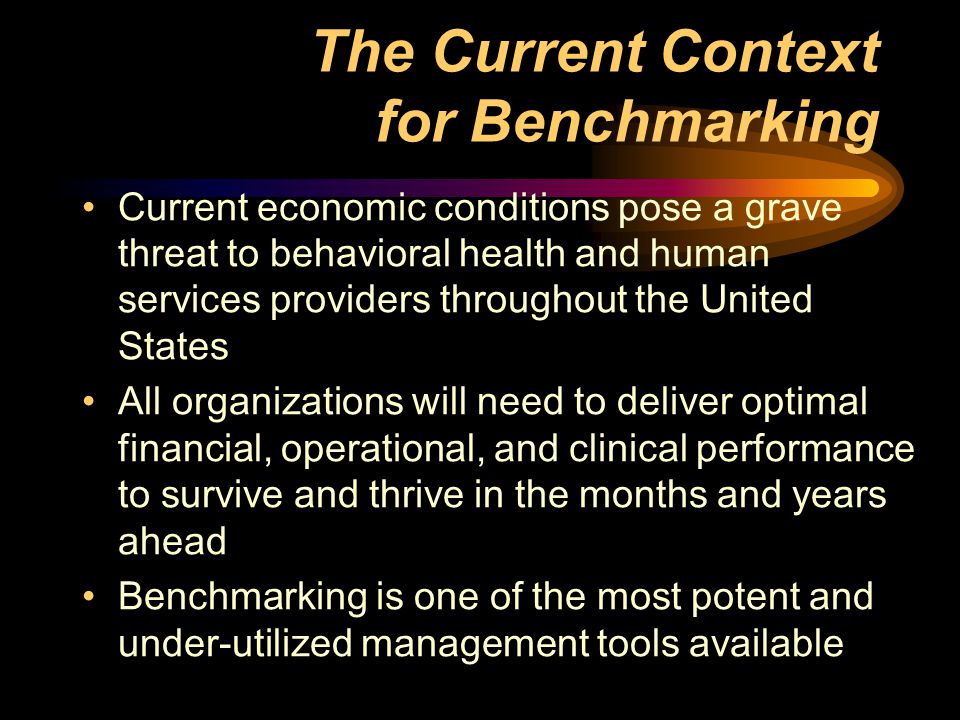 The Current Context for Benchmarking

• Current economic conditions pose a grave threat to behavioral health and human services providers throughout the United States
• All organizations will need to deliver optimal financial, operational, and clinical performance to survive and thrive in the months and years ahead
• Benchmarking is one of the most potent and under-utilized management tools available